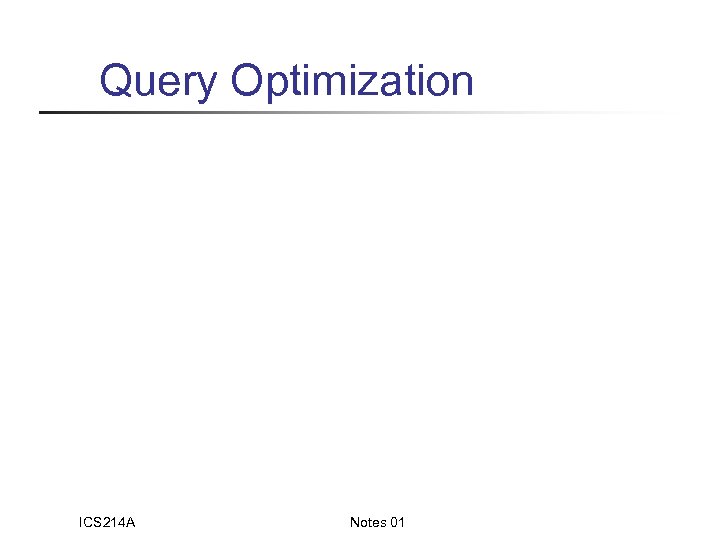 Query Optimization

ICS214A

Notes 01